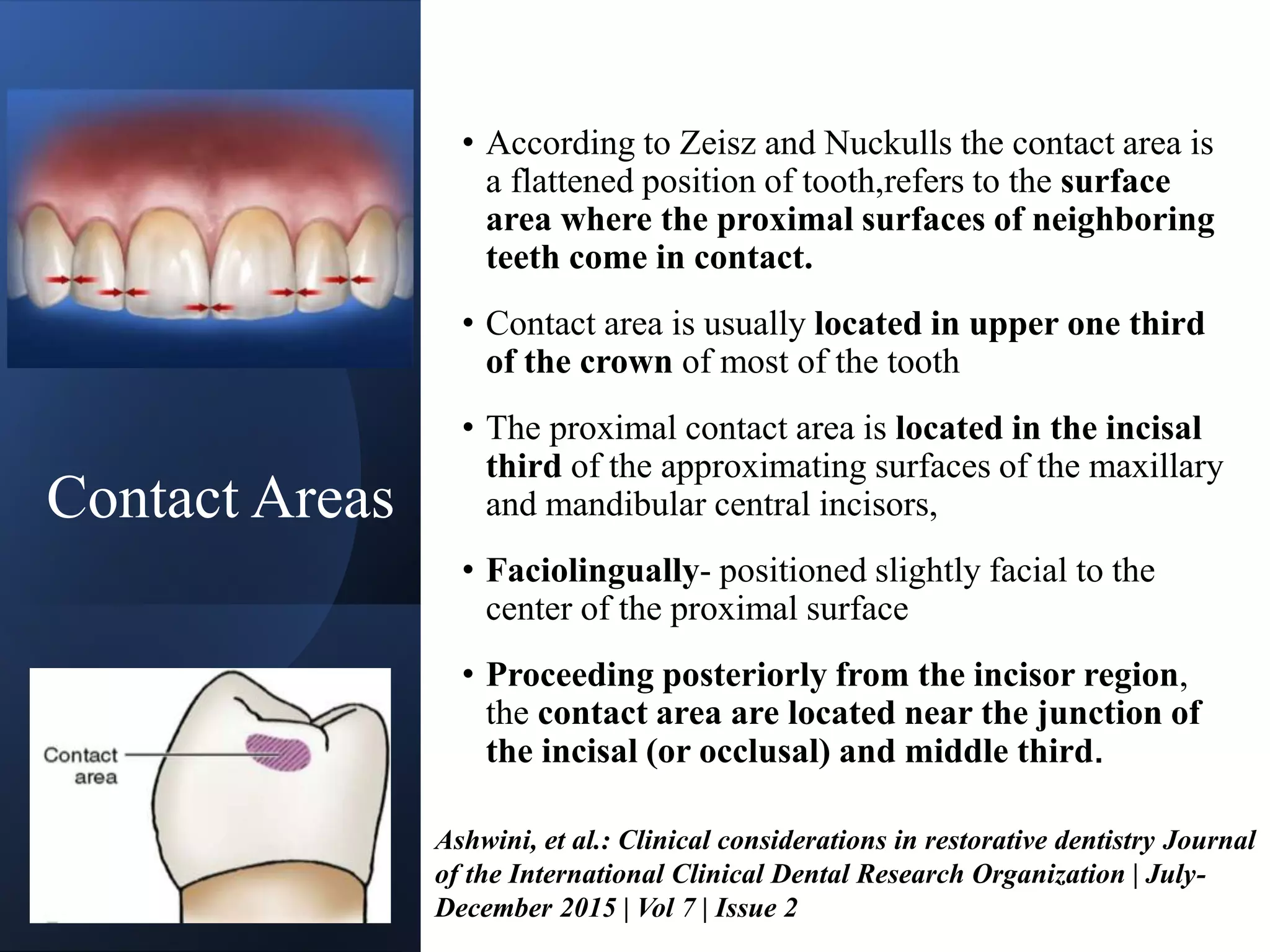 Contact Areas

Contact area

• According to Zeisz and Nuckulls the contact area is a flattened position of tooth,refers to the surface area where the proximal surfaces of neighboring teeth come in contact.

• Contact area is usually located in upper one third of the crown of most of the tooth

• The proximal contact area is located in the incisal third of the approximating surfaces of the maxillary and mandibular central incisors,

• Faciolingually- positioned slightly facial to the center of the proximal surface

• Proceeding posteriorly from the incisor region, the contact area are located near the junction of the incisal (or occlusal) and middle third.

Ashwini, et al.: Clinical considerations in restorative dentistry Journal of the International Clinical Dental Research Organization | July-December 2015 | Vol 7 | Issue 2